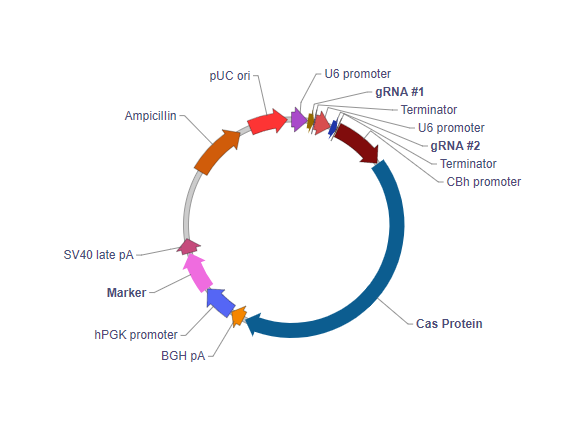 pUC ori
U6 promoter
gRNA #1
Terminator
U6 promoter
gRNA #2
Terminator
CBh promoter
Ampicillin
SV40 late pA
Marker
hPGK promoter
BGH pA
Cas Protein